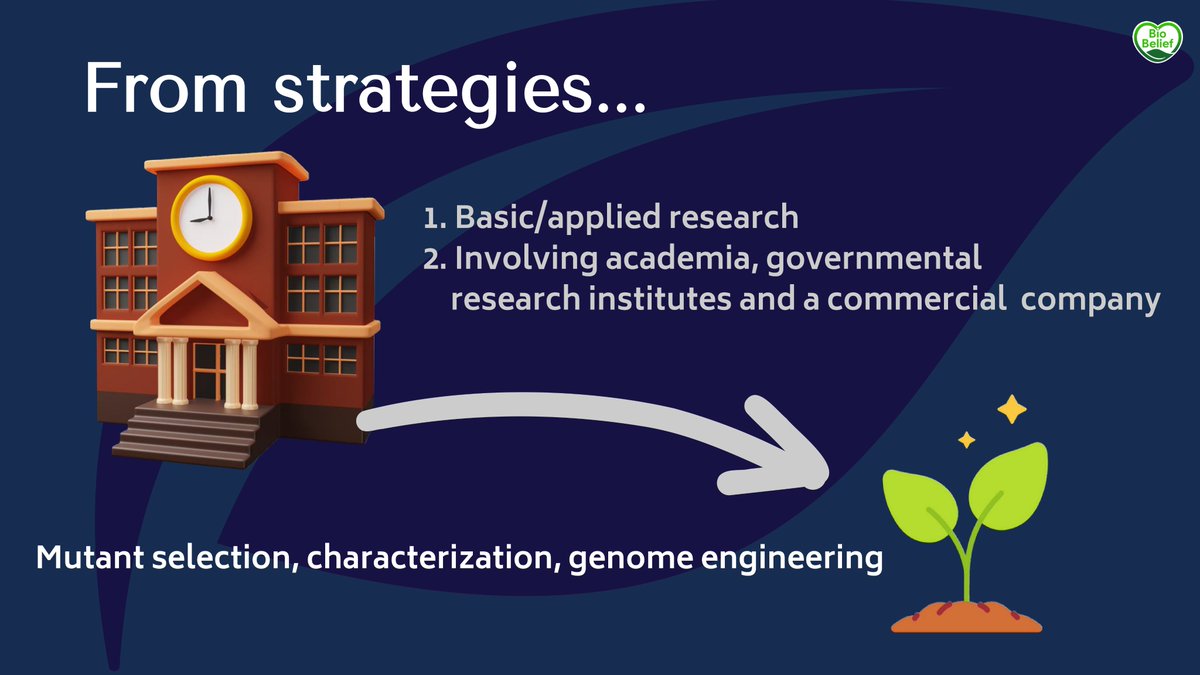 Bio Belief

From strategies...

1. Basic/applied research
2. Involving academia, governmental research institutes and a commercial company

Mutant selection, characterization, genome engineering